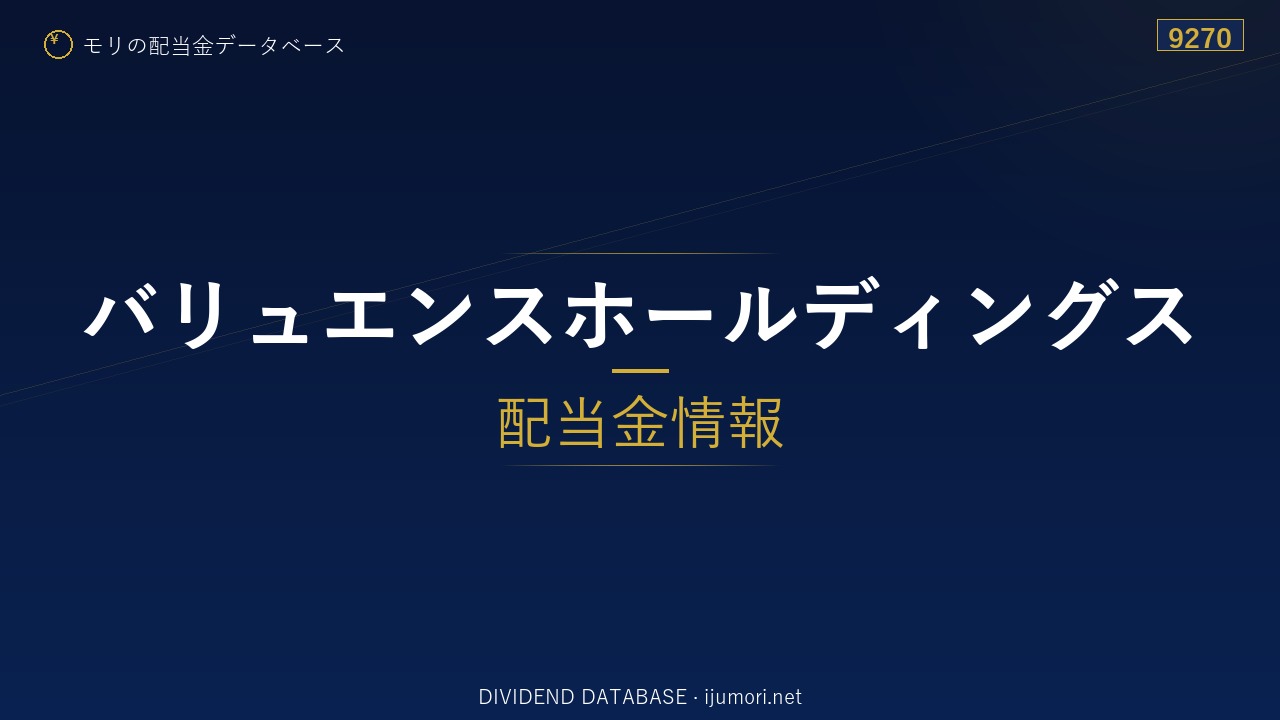 ¥ モリの配当金データベース

9270

バリュエンスホールディングス

配当金情報

DIVIDEND DATABASE · ijumori.net